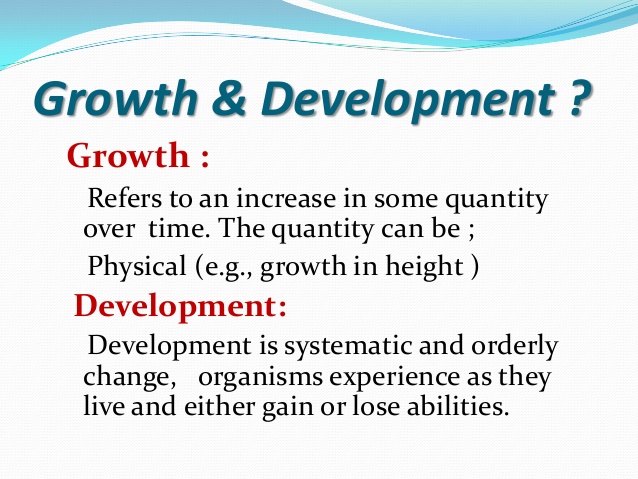 Growth & Development ?

Growth :

Refers to an increase in some quantity over time. The quantity can be ;

Physical (e.g., growth in height )

Development:

Development is systematic and orderly change, organisms experience as they live and either gain or lose abilities.